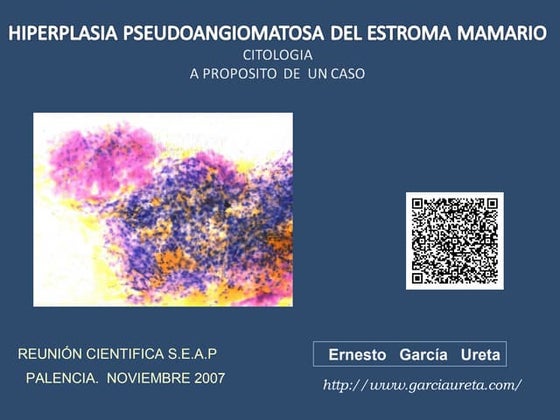 HIPERPLASIA PSEUDOANGIOMATOSA DEL ESTROMA MAMARIO

CITOLOGIA

A PROPOSITO DE UN CASO

REUNIÓN CIENTIFICA S.E.A.P

PALENCIA. NOVIEMBRE 2007

Ernesto García Ureta

http://www.garciaureta.com/